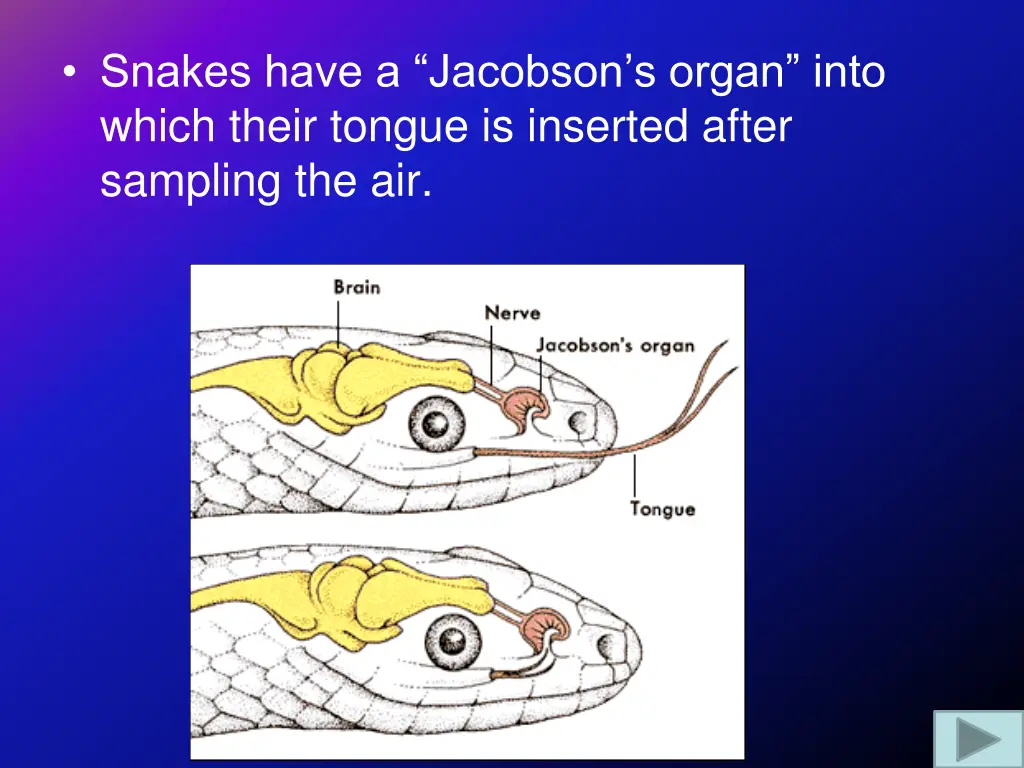 • Snakes have a “Jacobson’s organ” into which their tongue is inserted after sampling the air.

Brain

Nerve

Jacobson's organ

Tongue